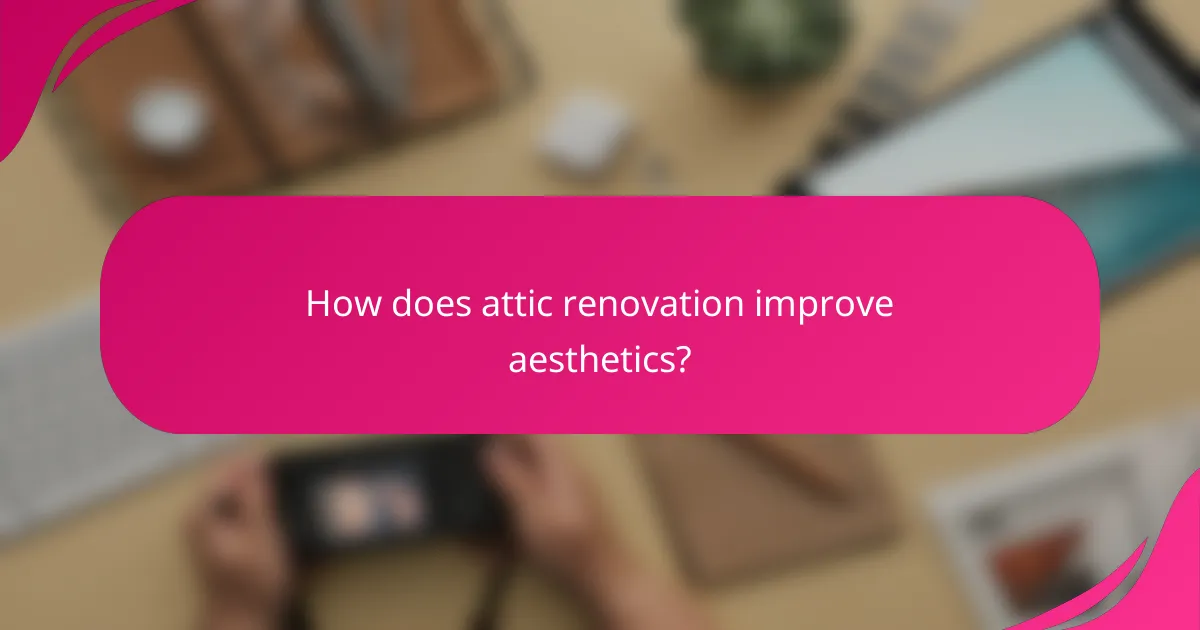 How does attic renovation improve aesthetics?